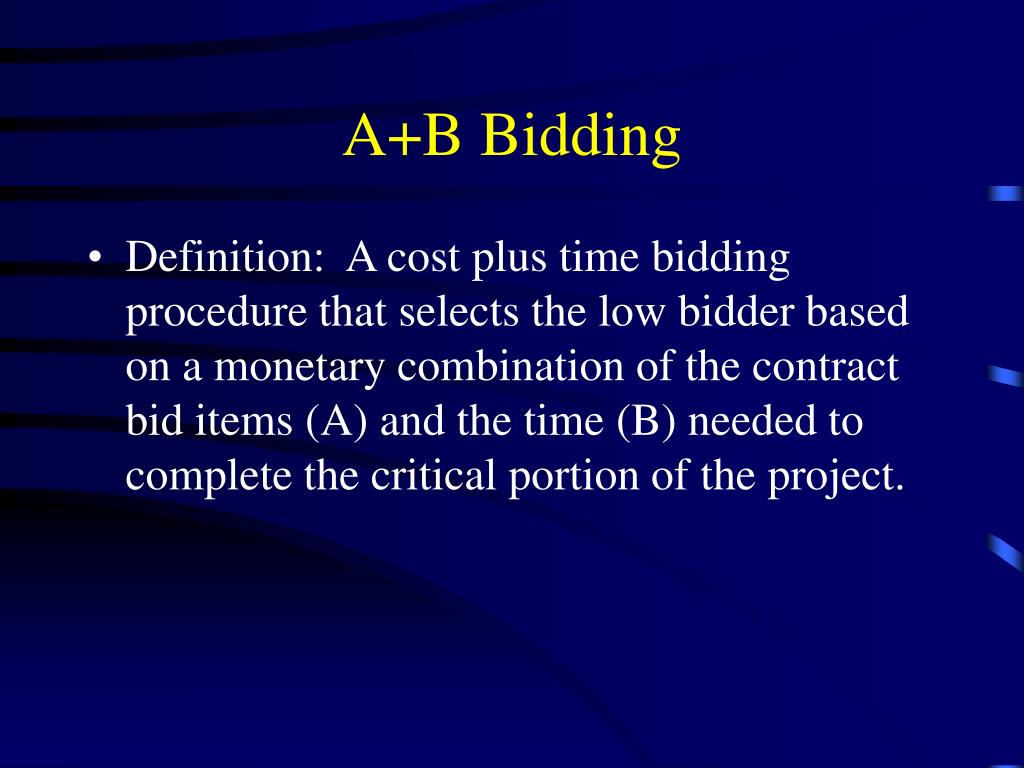 A+B Bidding

• Definition: A cost plus time bidding procedure that selects the low bidder based on a monetary combination of the contract bid items (A) and the time (B) needed to complete the critical portion of the project.